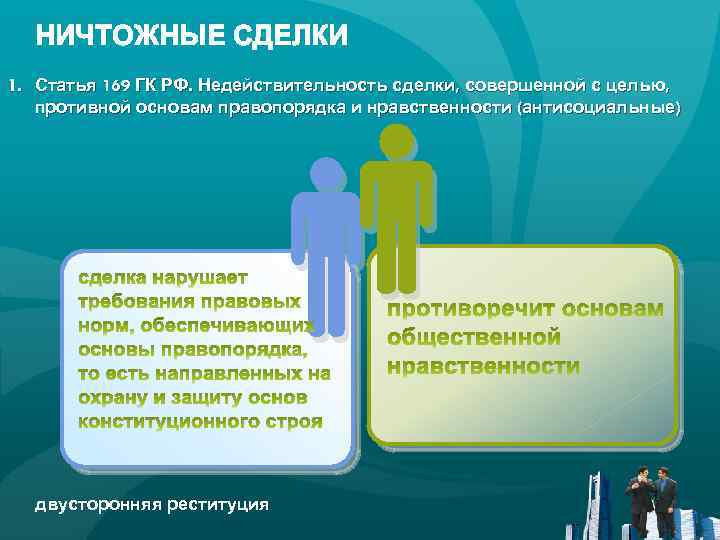 НИЧТОЖНЫЕ СДЕЛКИ

1. Статья 169 ГК РФ. Недействительность сделки, совершенной с целью, противной основам правопорядка и нравственности (антисоциальные)

сделка нарушает требования правовых норм, обеспечивающих основы правопорядка, то есть направленных на охрану и защиту основ конституционного строя

противоречит основам общественной нравственности

двусторонняя реституция